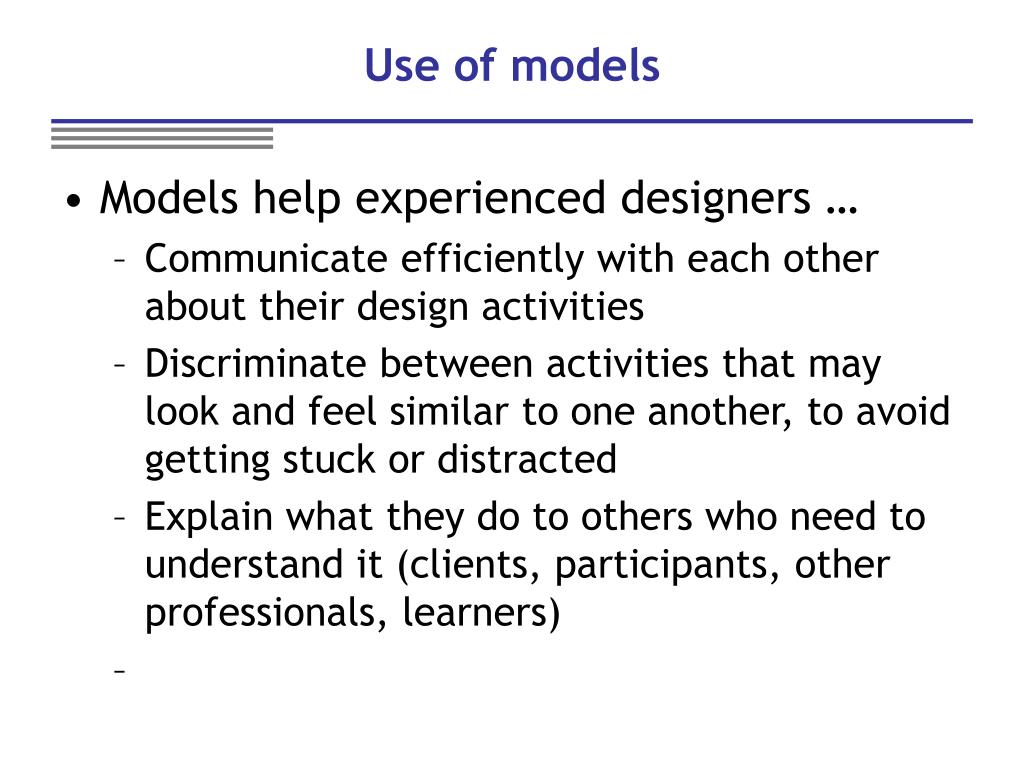 Use of models

• Models help experienced designers …
– Communicate efficiently with each other about their design activities
– Discriminate between activities that may look and feel similar to one another, to avoid getting stuck or distracted
– Explain what they do to others who need to understand it (clients, participants, other professionals, learners)
–